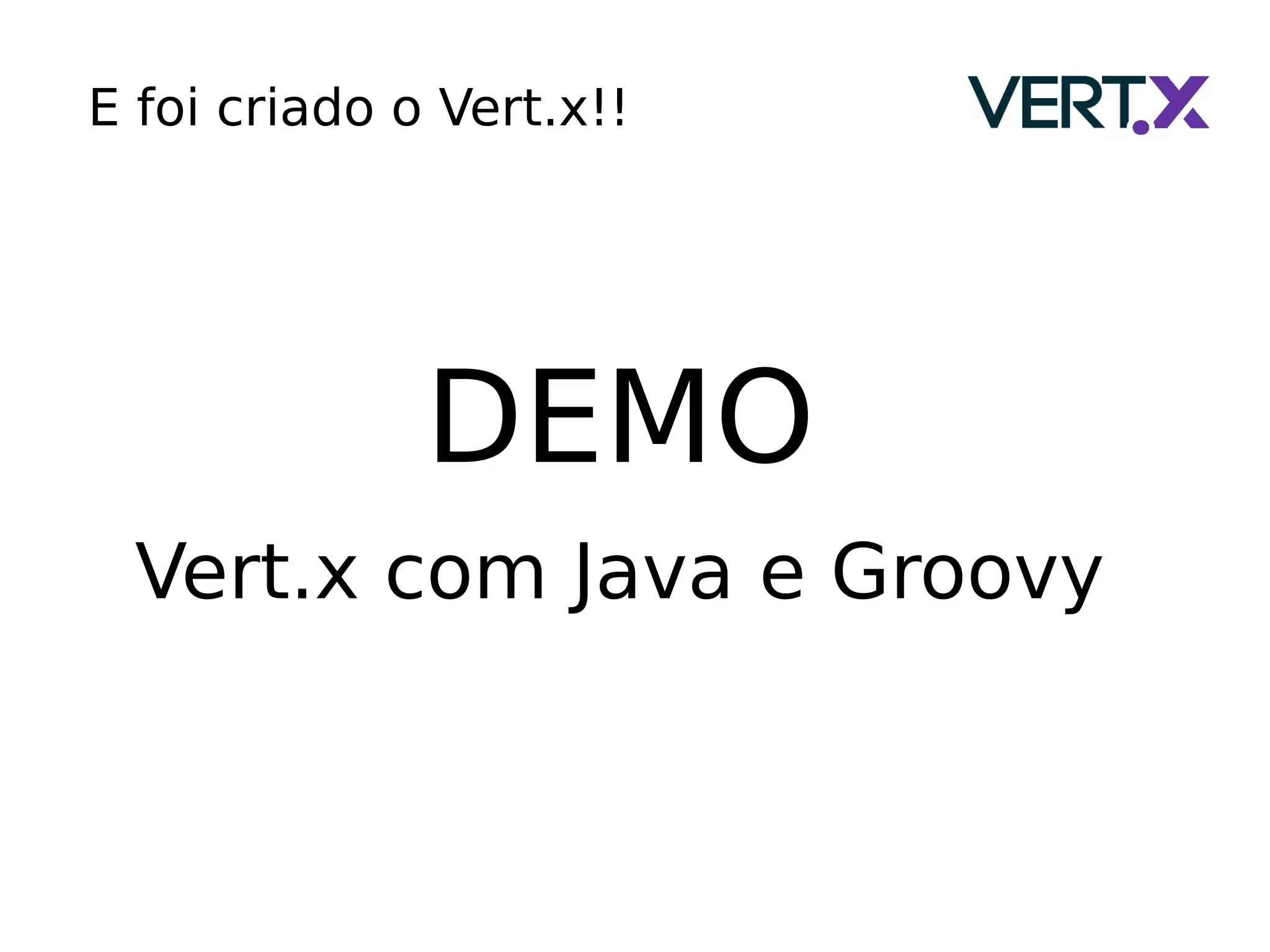 E foi criado o Vert.x!!

VERT.X

DEMO

Vert.x com Java e Groovy